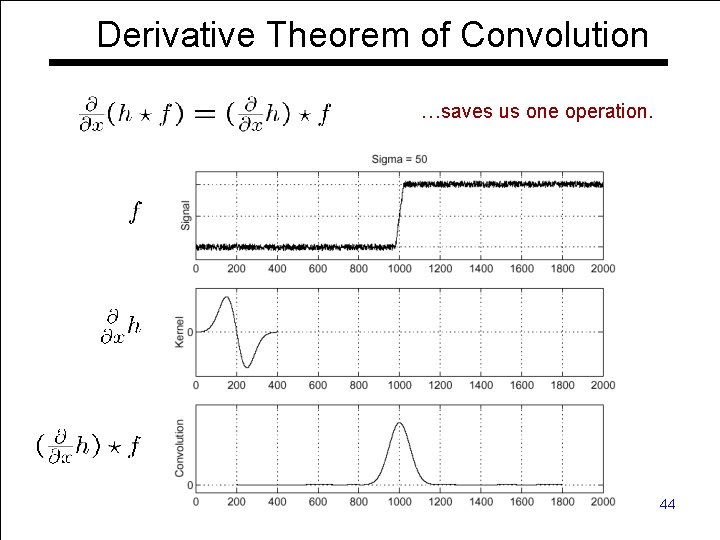 Derivative Theorem of Convolution

$\frac{\partial}{\partial x}(h \star f) = (\frac{\partial}{\partial x}h) \star f$

…saves us one operation.

Sigma = 50

$f$

Signal

0 200 400 600 800 1000 1200 1400 1600 1800 2000

$\frac{\partial}{\partial x}h$

Kernel

0

0 200 400 600 800 1000 1200 1400 1600 1800 2000

$(\frac{\partial}{\partial x}h) \star f$

Convolution

0

0 200 400 600 800 1000 1200 1400 1600 1800 2000

44